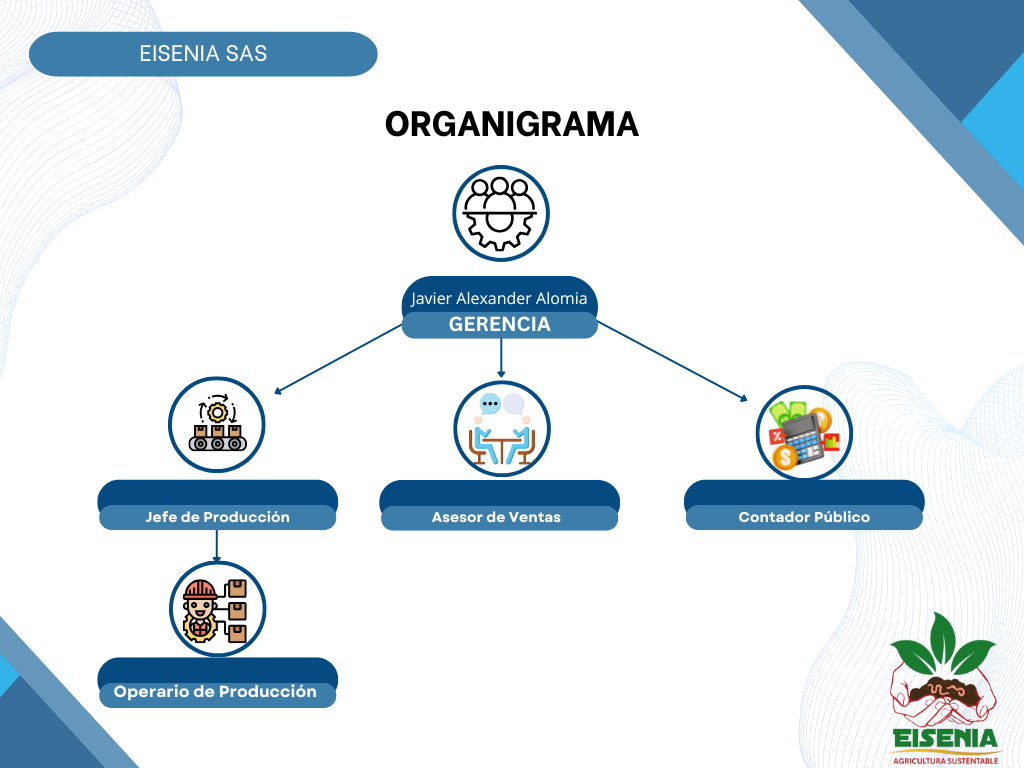 EISENIA SAS

ORGANIGRAMA

Javier Alexander Alomia
GERENCIA

Jefe de Producción

Asesor de Ventas

Contador Público

Operario de Producción

EISENIA
AGRICULTURA SUSTENTABLE